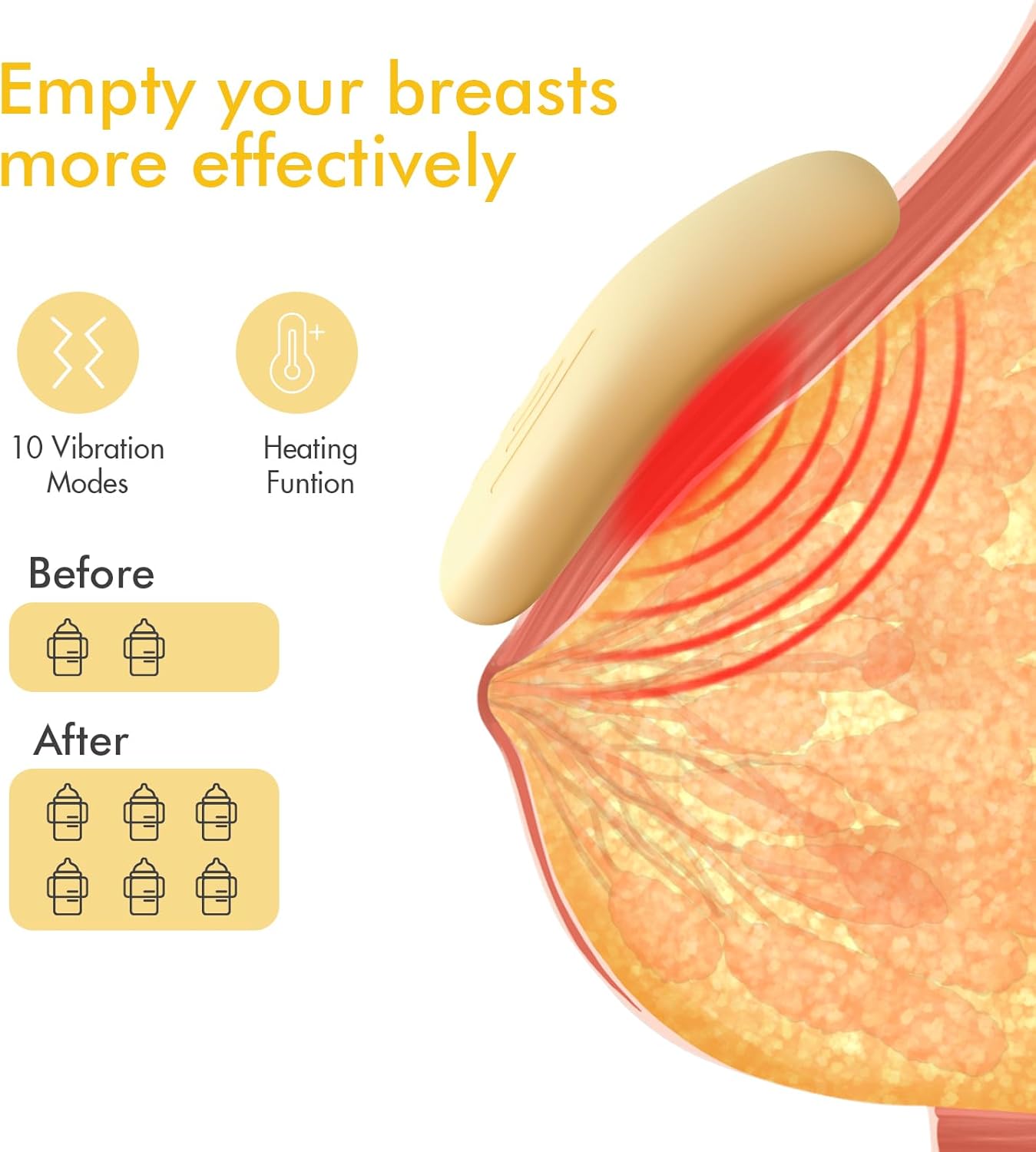 Empty your breasts more effectively

10 Vibration Modes

Heating Funtion

Before

After